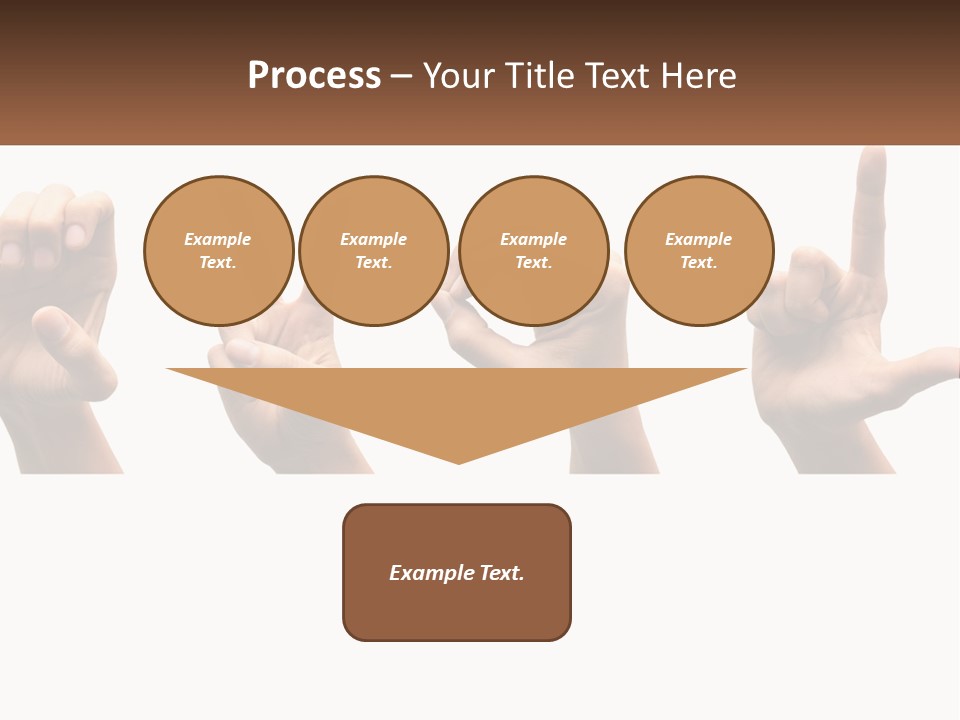 Process – Your Title Text Here

Example Text.

Example Text.

Example Text.

Example Text.

Example Text.